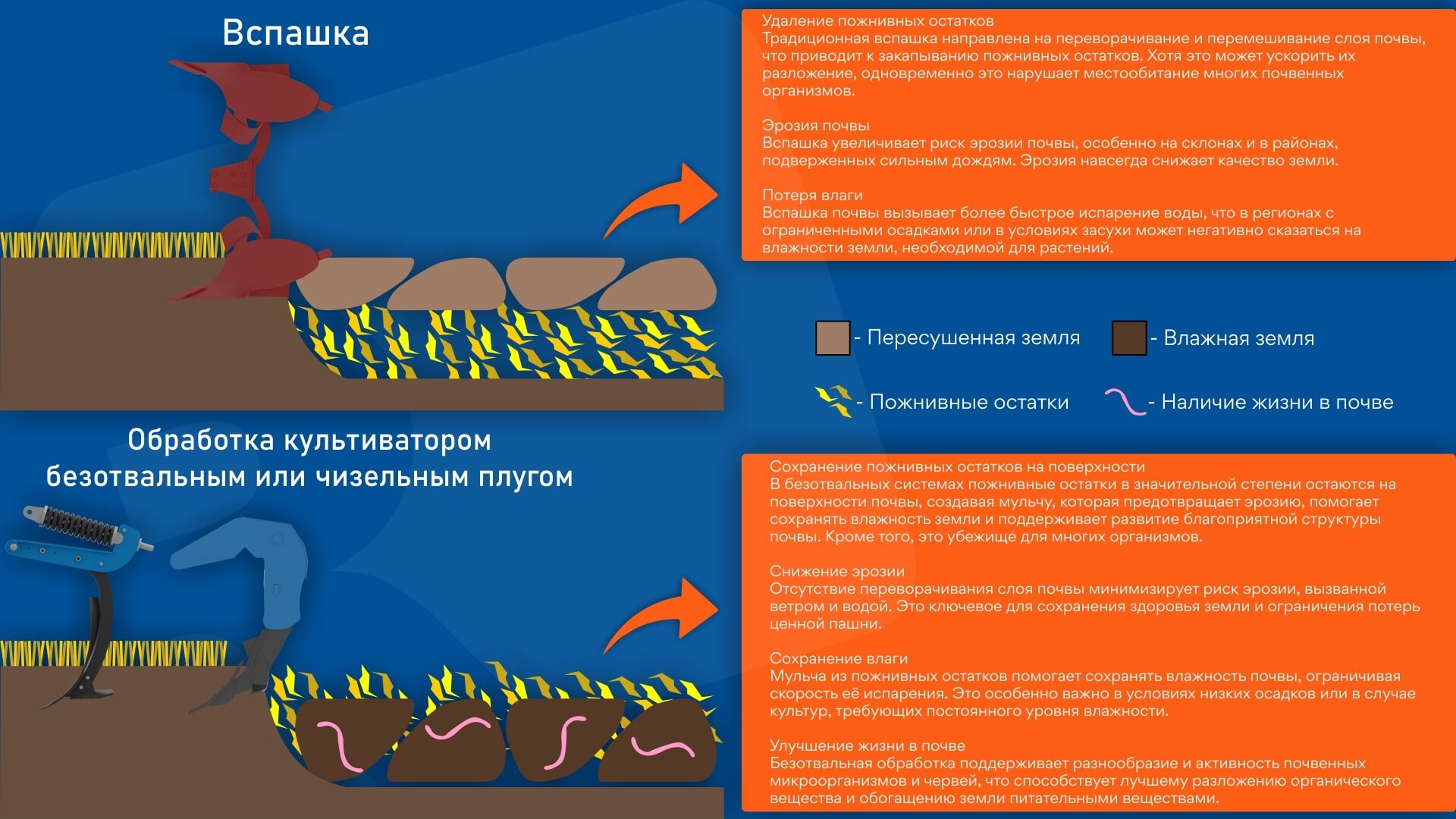 Вспашка

Удаление пожнивных остатков
Традиционная вспашка направлена на переворачивание и перемешивание слоя почвы, что приводит к закапыванию пожнивных остатков. Хотя это может ускорить их разложение, одновременно это нарушает местообитание многих почвенных организмов.

Эрозия почвы
Вспашка увеличивает риск эрозии почвы, особенно на склонах и в районах, подверженных сильным дождям. Эрозия навсегда снижает качество земли.

Потеря влаги
Вспашка почвы вызывает более быстрое испарение воды, что в регионах с ограниченными осадками или в условиях засухи может негативно сказаться на влажности земли, необходимой для растений.

- Пересушенная земля
- Влажная земля
- Пожнивные остатки
- Наличие жизни в почве

Обработка культиватором безотвальным или чизельным плугом

Сохранение пожнивных остатков на поверхности
В безотвальных системах пожнивные остатки в значительной степени остаются на поверхности почвы, создавая мульчу, которая предотвращает эрозию, помогает сохранять влажность земли и поддерживает развитие благоприятной структуры почвы. Кроме того, это убежище для многих организмов.

Снижение эрозии
Отсутствие переворачивания слоя почвы минимизирует риск эрозии, вызванной ветром и водой. Это ключевое для сохранения здоровья земли и ограничения потерь ценной пашни.

Сохранение влаги
Мульча из пожнивных остатков помогает сохранять влажность почвы, ограничивая скорость её испарения. Это особенно важно в условиях низких осадков или в случае культур, требующих постоянного уровня влажности.

Улучшение жизни в почве
Безотвальная обработка поддерживает разнообразие и активность почвенных микроорганизмов и червей, что способствует лучшему разложению органического вещества и обогащению земли питательными веществами.